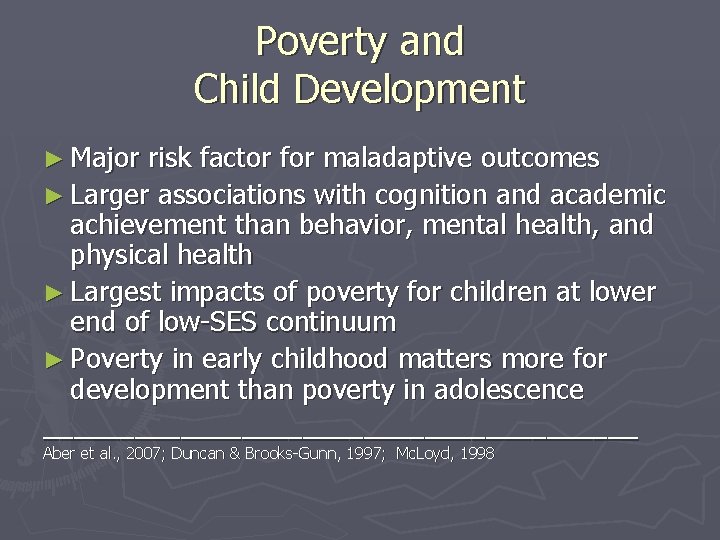 Poverty and
Child Development

► Major risk factor for maladaptive outcomes
► Larger associations with cognition and academic achievement than behavior, mental health, and physical health
► Largest impacts of poverty for children at lower end of low-SES continuum
► Poverty in early childhood matters more for development than poverty in adolescence

Aber et al., 2007; Duncan & Brooks-Gunn, 1997; McLoyd, 1998